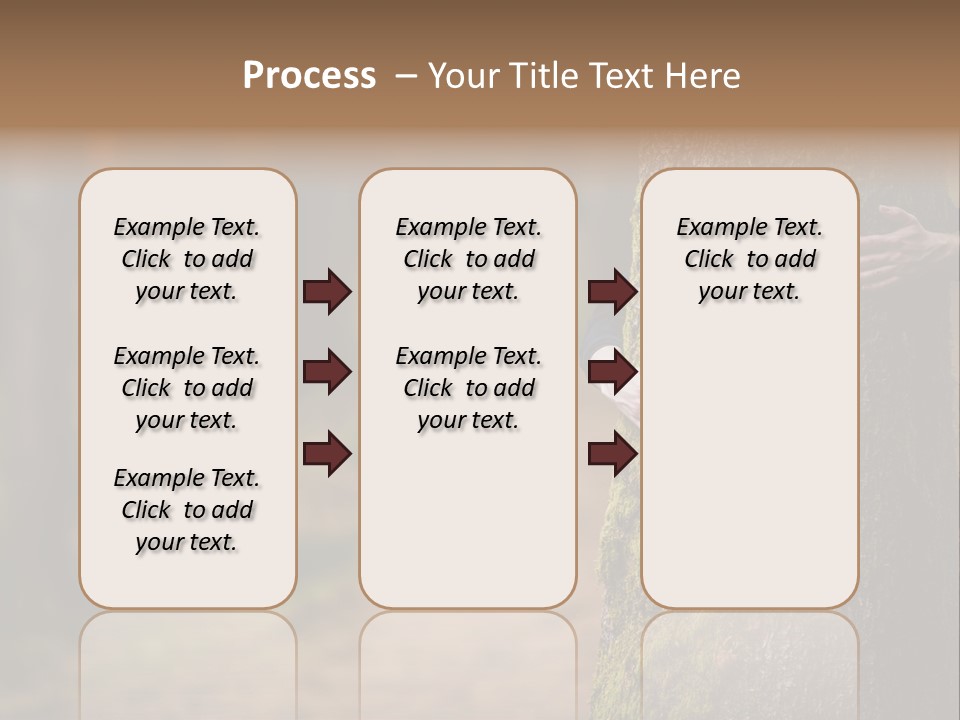 Process – Your Title Text Here

Example Text. Click to add your text.

Example Text. Click to add your text.

Example Text. Click to add your text.

Example Text. Click to add your text.

Example Text. Click to add your text.

Example Text. Click to add your text.